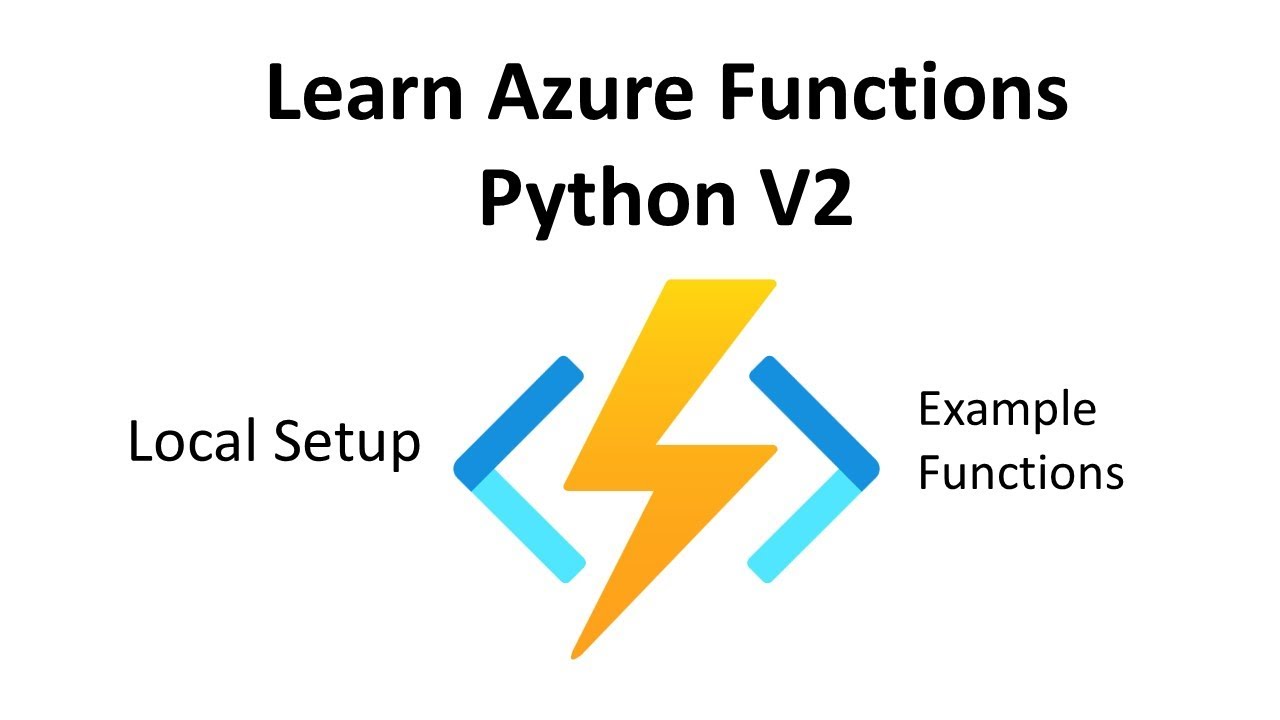 Learn Azure Functions
Python V2

Local Setup

Example Functions